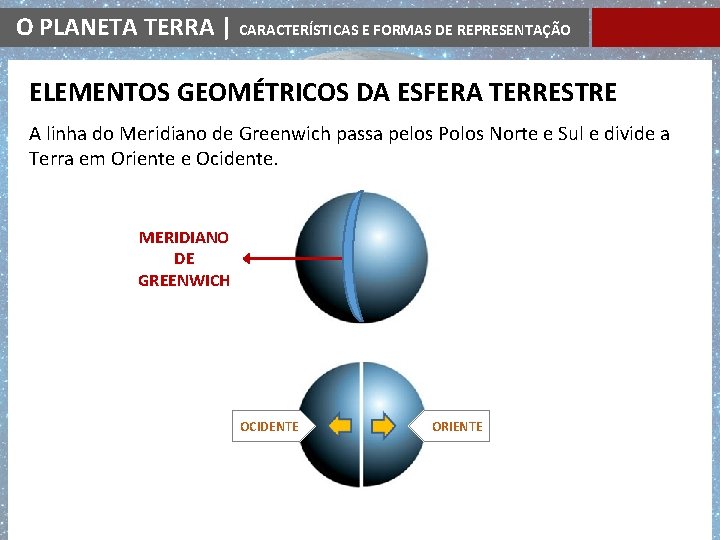 O PLANETA TERRA | CARACTERÍSTICAS E FORMAS DE REPRESENTAÇÃO

ELEMENTOS GEOMÉTRICOS DA ESFERA TERRESTRE

A linha do Meridiano de Greenwich passa pelos Polos Norte e Sul e divide a Terra em Oriente e Ocidente.

MERIDIANO DE GREENWICH

OCIDENTE

ORIENTE